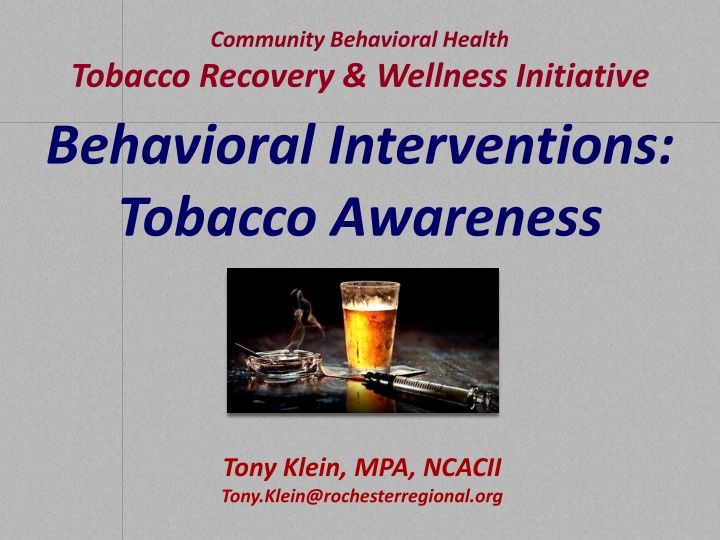 Community Behavioral Health
Tobacco Recovery & Wellness Initiative

Behavioral Interventions: Tobacco Awareness

Tony Klein, MPA, NCACII
Tony.Klein@rochesterregional.org